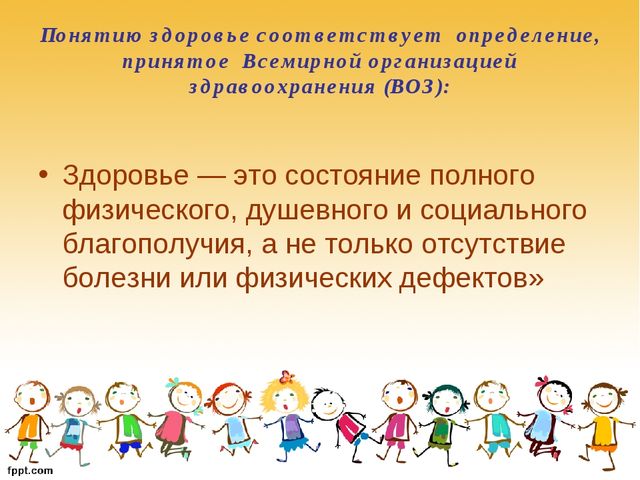 Понятию здоровье соответствует определение, принятое Всемирной организацией здравоохранения (ВОЗ):

• Здоровье — это состояние полного физического, душевного и социального благополучия, а не только отсутствие болезни или физических дефектов»

fppt.com